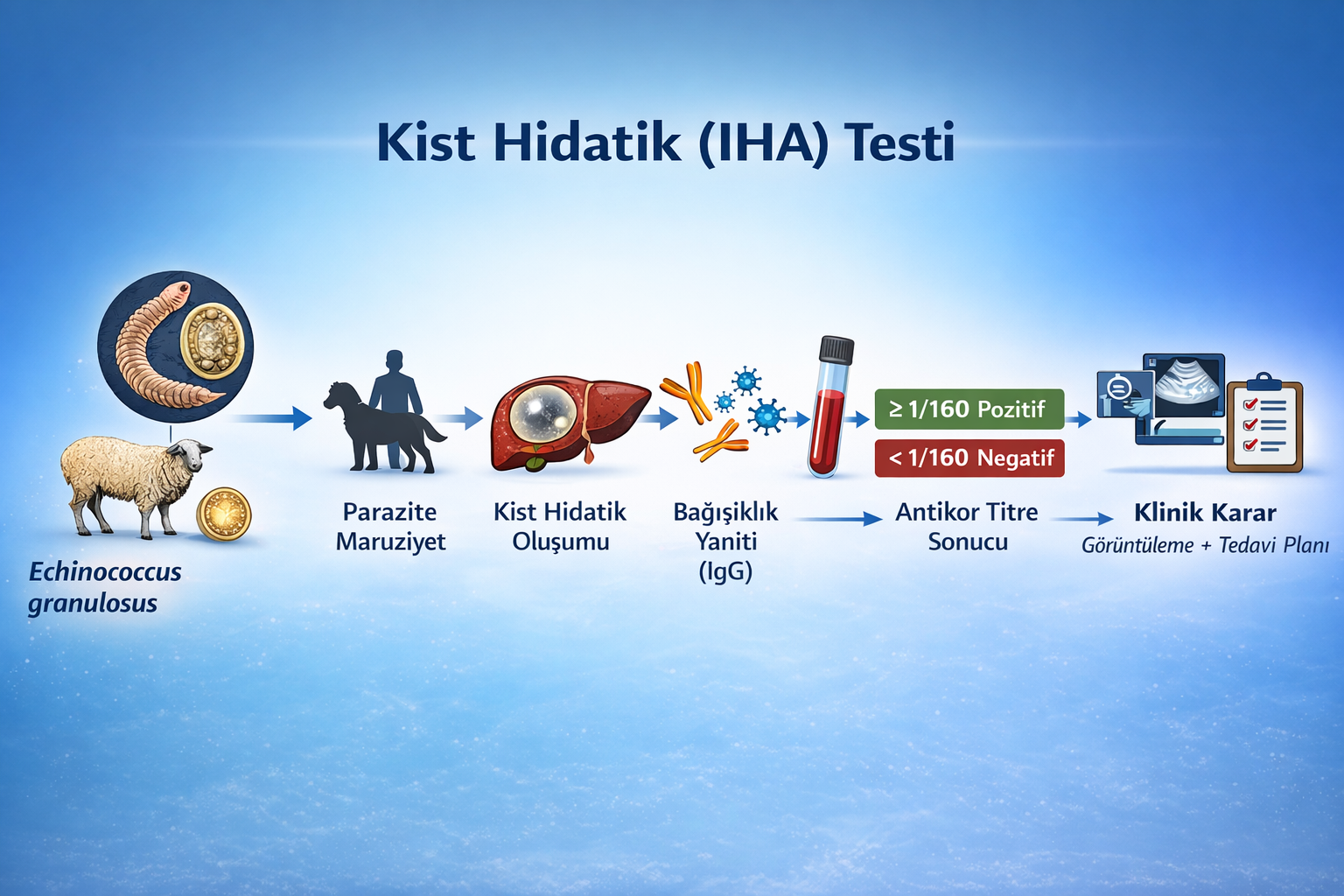 Kist Hidatik (IHA) Testi

Echinococcus granulosus

Parazite Maruziyet

Kist Hidatik Oluşumu

Bağışıklık Yaniti (IgG)

≥ 1/160 Pozitif

< 1/160 Negatif

Antikor Titre Sonucu

Klinik Karar
Görüntüleme + Tedavi Planı